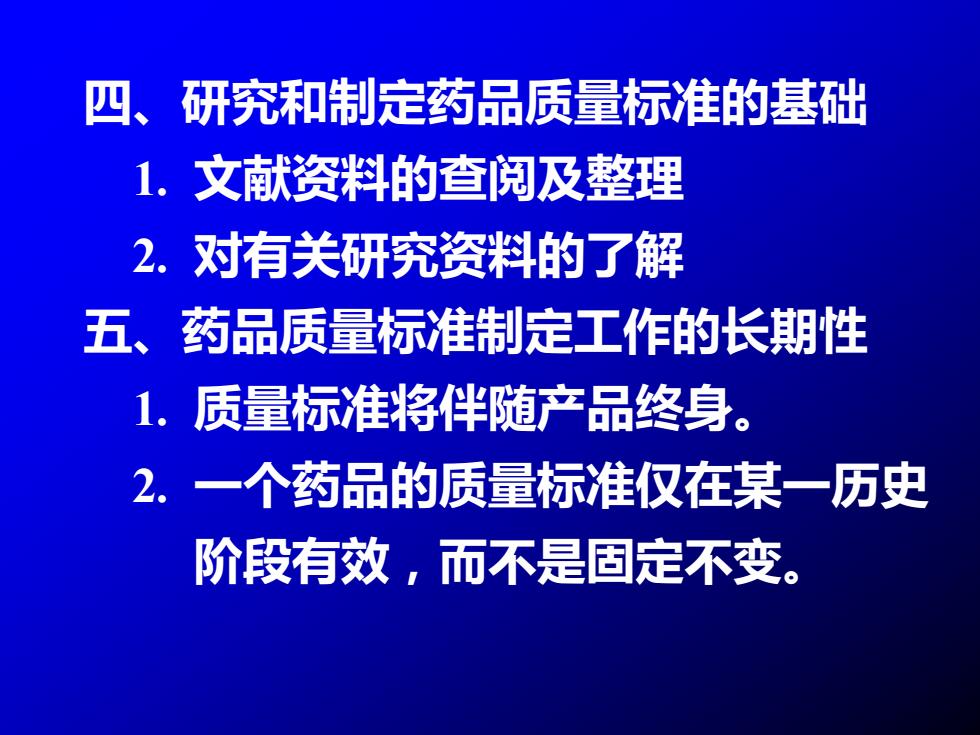 四、研究和制定药品质量标准的基础

1. 文献资料的查阅及整理

2. 对有关研究资料的了解

五、药品质量标准制定工作的长期性

1. 质量标准将伴随产品终身。

2. 一个药品的质量标准仅在某一历史阶段有效，而不是固定不变。